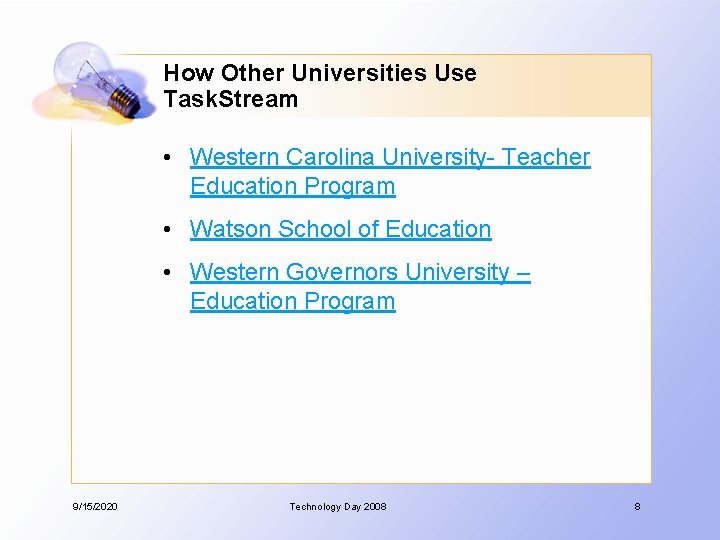 How Other Universities Use TaskStream

• Western Carolina University- Teacher Education Program

• Watson School of Education

• Western Governors University – Education Program

9/15/2020

Technology Day 2008

8